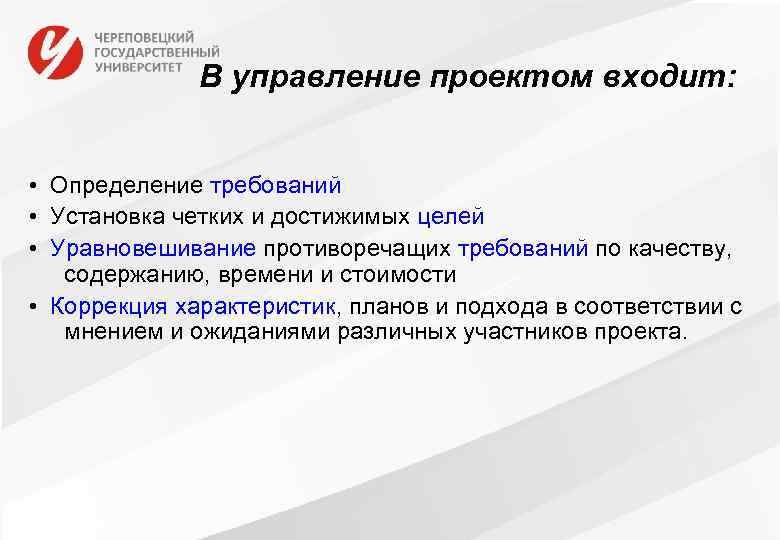 ЧЕРЕПОВЕЦКИЙ ГОСУДАРСТВЕННЫЙ УНИВЕРСИТЕТ

В управление проектом входит:

• Определение требований
• Установка четких и достижимых целей
• Уравновешивание противоречащих требований по качеству, содержанию, времени и стоимости
• Коррекция характеристик, планов и подхода в соответствии с мнением и ожиданиями различных участников проекта.